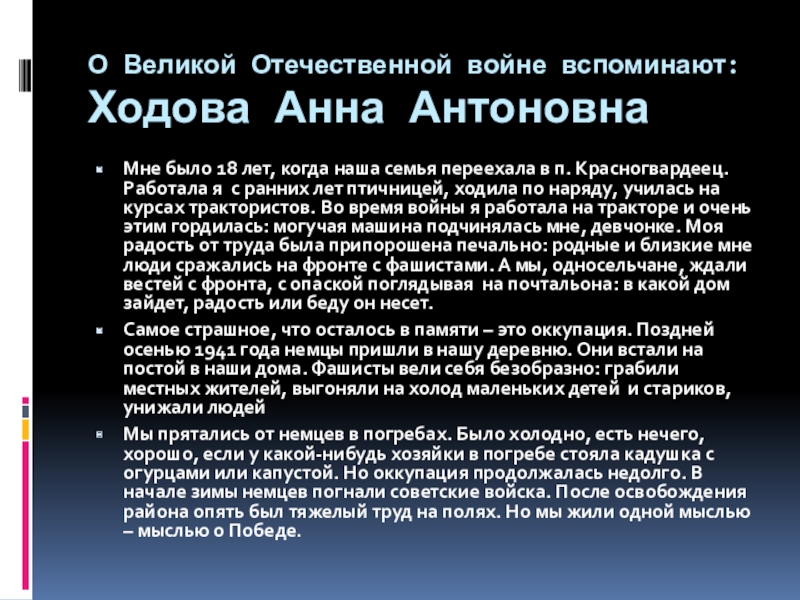 О Великой Отечественной войне вспоминают:
Ходова Анна Антоновна

Мне было 18 лет, когда наша семья переехала в п. Красногвардеец. Работала я с ранних лет птичницей, ходила по наряду, училась на курсах трактористов. Во время войны я работала на тракторе и очень этим гордилась: могучая машина подчинялась мне, девчонке. Моя радость от труда была припорошена печально: родные и близкие мне люди сражались на фронте с фашистами. А мы, односельчане, ждали вестей с фронта, с опаской поглядывая на почтальона: в какой дом зайдет, радость или беду он несет.

Самое страшное, что осталось в памяти – это оккупация. Поздней осенью 1941 года немцы пришли в нашу деревню. Они встали на постой в наши дома. Фашисты вели себя безобразно: грабили местных жителей, выгоняли на холод маленьких детей и стариков, унижали людей

Мы прятались от немцев в погребах. Было холодно, есть нечего, хорошо, если у какой-нибудь хозяйки в погребе стояла кадушка с огурцами или капустой. Но оккупация продолжалась недолго. В начале зимы немцев погнали советские войска. После освобождения района опять был тяжелый труд на полях. Но мы жили одной мыслью – мыслью о Победе.